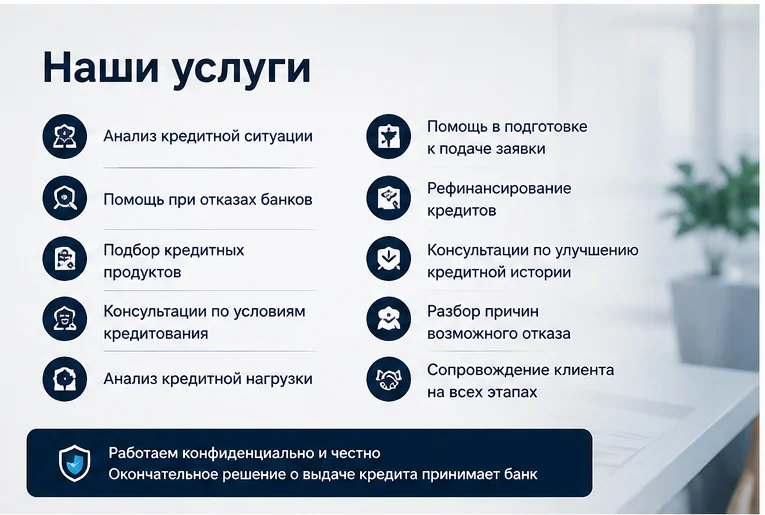 Наши услуги

Анализ кредитной ситуации

Помощь при отказах банков

Подбор кредитных продуктов

Консультации по условиям кредитования

Анализ кредитной нагрузки

Помощь в подготовке к подаче заявки

Рефинансирование кредитов

Консультации по улучшению кредитной истории

Разбор причин возможного отказа

Сопровождение клиента на всех этапах

Работаем конфиденциально и честно
Окончательное решение о выдаче кредита принимает банк